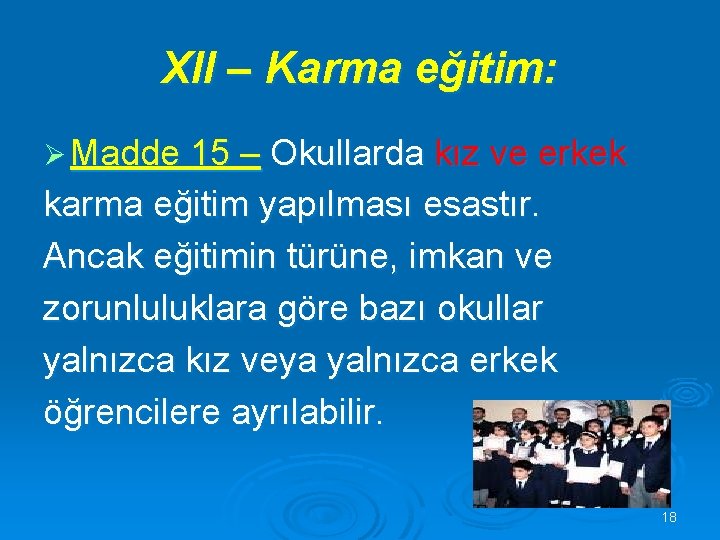 XII – Karma eğitim:

➢ Madde 15 – Okullarda kız ve erkek karma eğitim yapılması esastır. Ancak eğitimin türüne, imkan ve zorunluluklara göre bazı okullar yalnızca kız veya yalnızca erkek öğrencilere ayrılabilir.

18